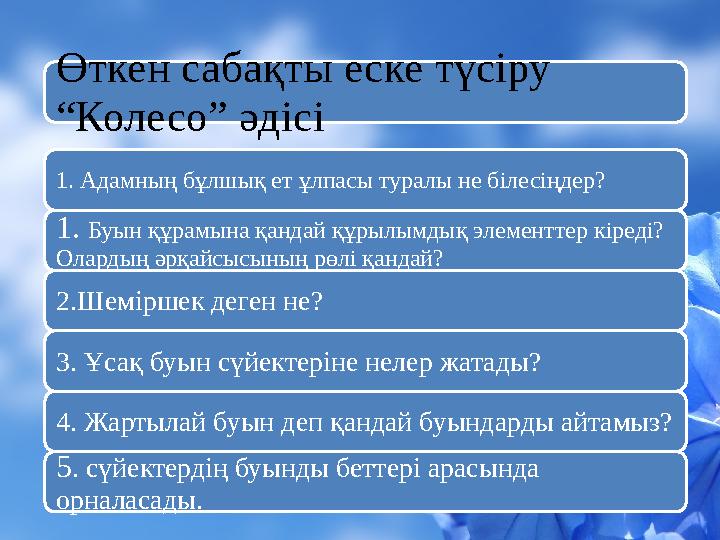 Өткен сабақты еске түсіру
“Колесо” әдісі

1. Адамның бұлшық ет ұлпасы туралы не білесіңдер?

1. Буын құрамына қандай құрылымдық элементтер кіреді? Олардың әрқайсысының рөлі қандай?

2.Шеміршек деген не?

3. Ұсақ буын сүйектеріне нелер жатады?

4. Жартылай буын деп қандай буындарды айтамыз?

5. сүйектердің буынды беттері арасында орналасады.